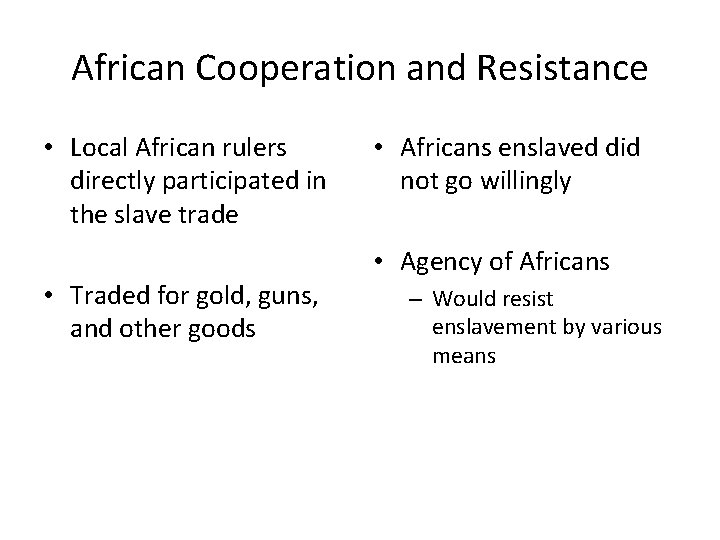 African Cooperation and Resistance

• Local African rulers directly participated in the slave trade

• Traded for gold, guns, and other goods

• Africans enslaved did not go willingly

• Agency of Africans
– Would resist enslavement by various means